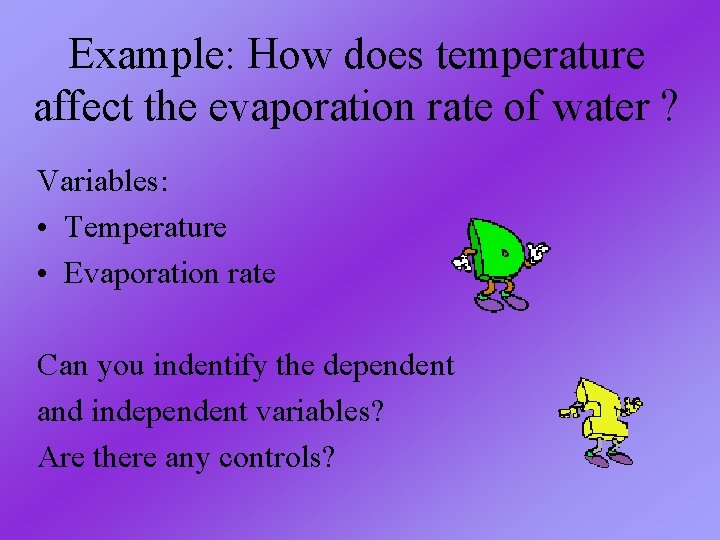 Example: How does temperature affect the evaporation rate of water ?

Variables:

• Temperature
• Evaporation rate

Can you indentify the dependent and independent variables?

Are there any controls?